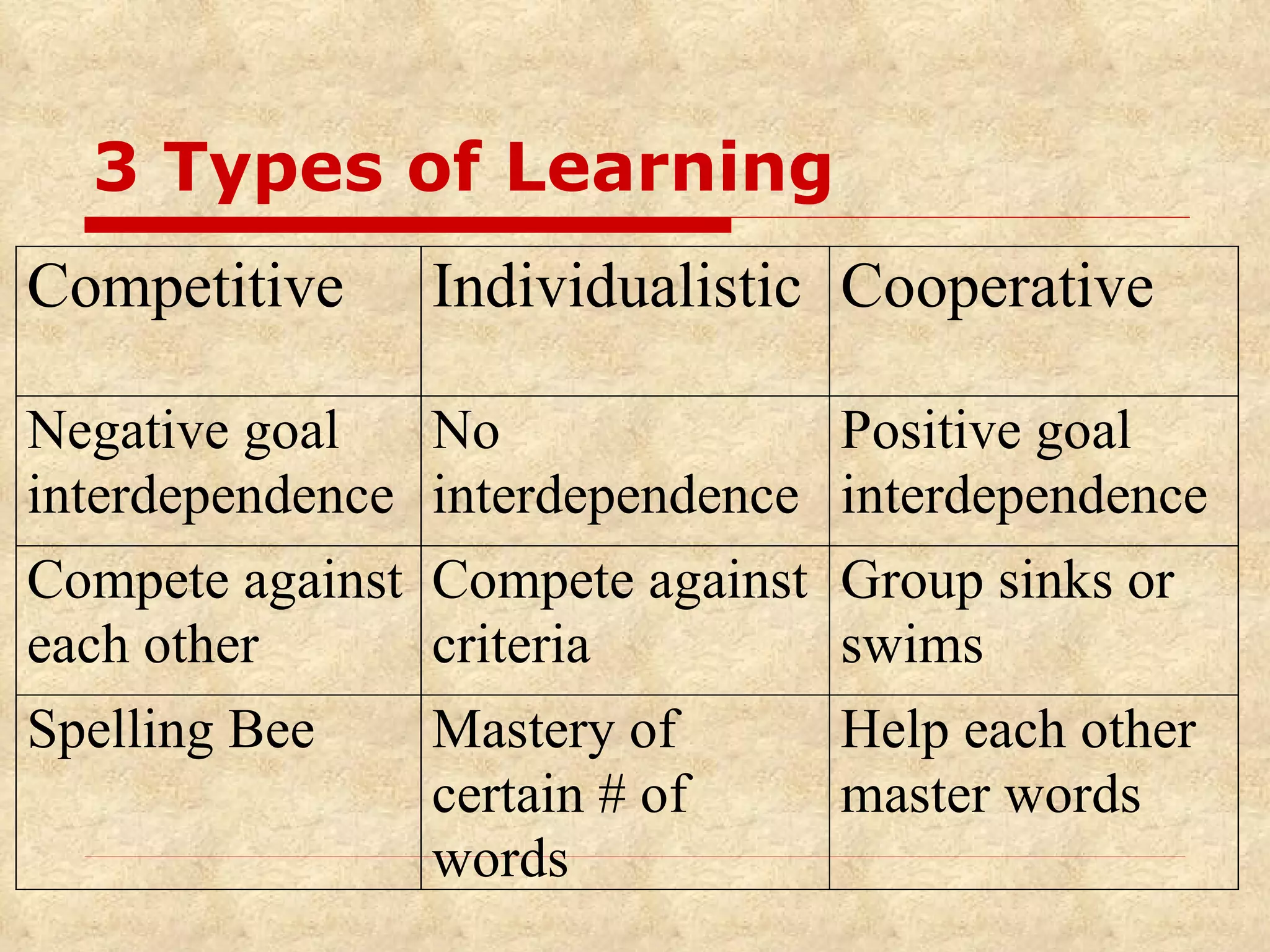 3 Types of Learning

| Competitive | Individualistic | Cooperative |
|---|---|---|
| Negative goal interdependence | No interdependence | Positive goal interdependence |
| Compete against each other | Compete against criteria | Group sinks or swims |
| Spelling Bee | Mastery of certain # of words | Help each other master words |